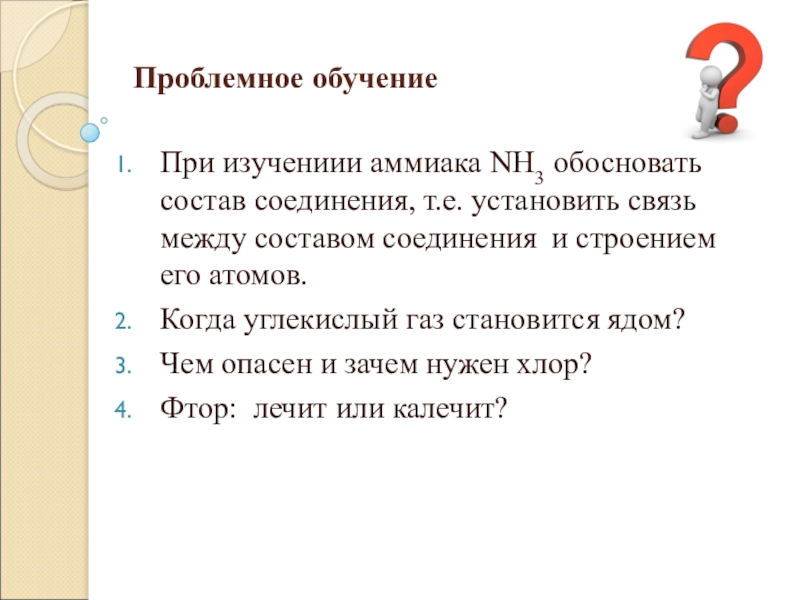 Проблемное обучение

1. При изучениии аммиака $NH_3$ обосновать состав соединения, т.е. установить связь между составом соединения  и строением его атомов.
2. Когда углекислый газ становится ядом?
3. Чем опасен и зачем нужен хлор?
4. Фтор:  лечит или калечит?